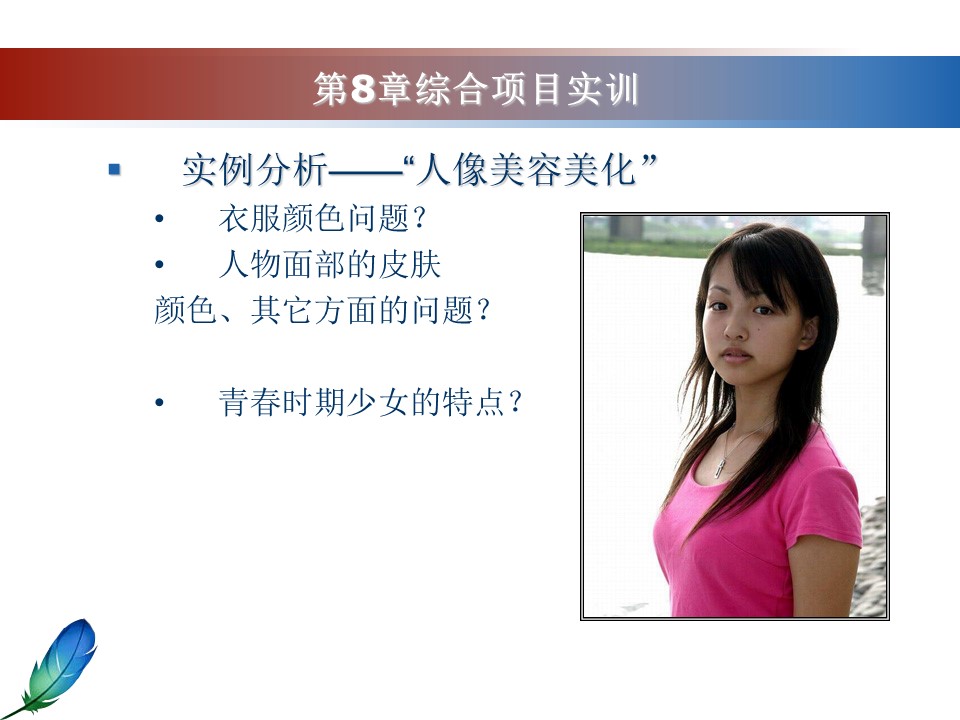 第8章综合项目实训

▪ 实例分析——“人像美容美化”

• 衣服颜色问题？

• 人物面部的皮肤颜色、其它方面的问题？

• 青春时期少女的特点？